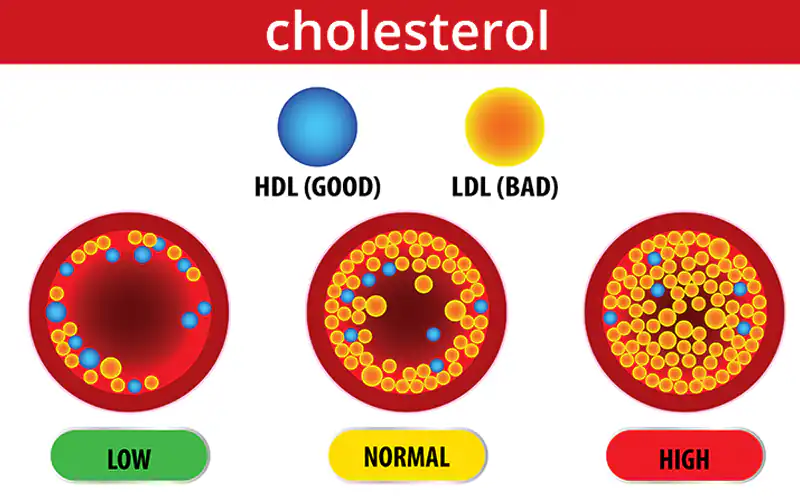 cholesterol

HDL (GOOD)

LDL (BAD)

LOW

NORMAL

HIGH